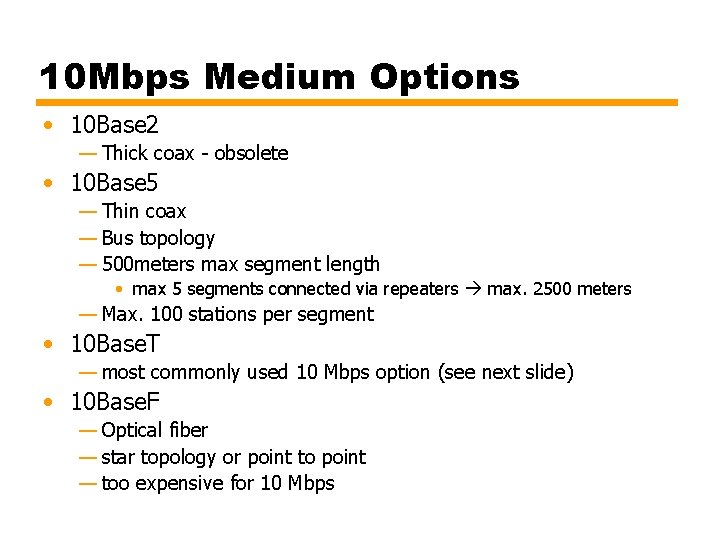 10Mbps Medium Options

• 10Base2
— Thick coax - obsolete
• 10Base5
— Thin coax
— Bus topology
— 500meters max segment length
• max 5 segments connected via repeaters → max. 2500 meters
— Max. 100 stations per segment
• 10BaseT
— most commonly used 10 Mbps option (see next slide)
• 10BaseF
— Optical fiber
— star topology or point to point
— too expensive for 10 Mbps